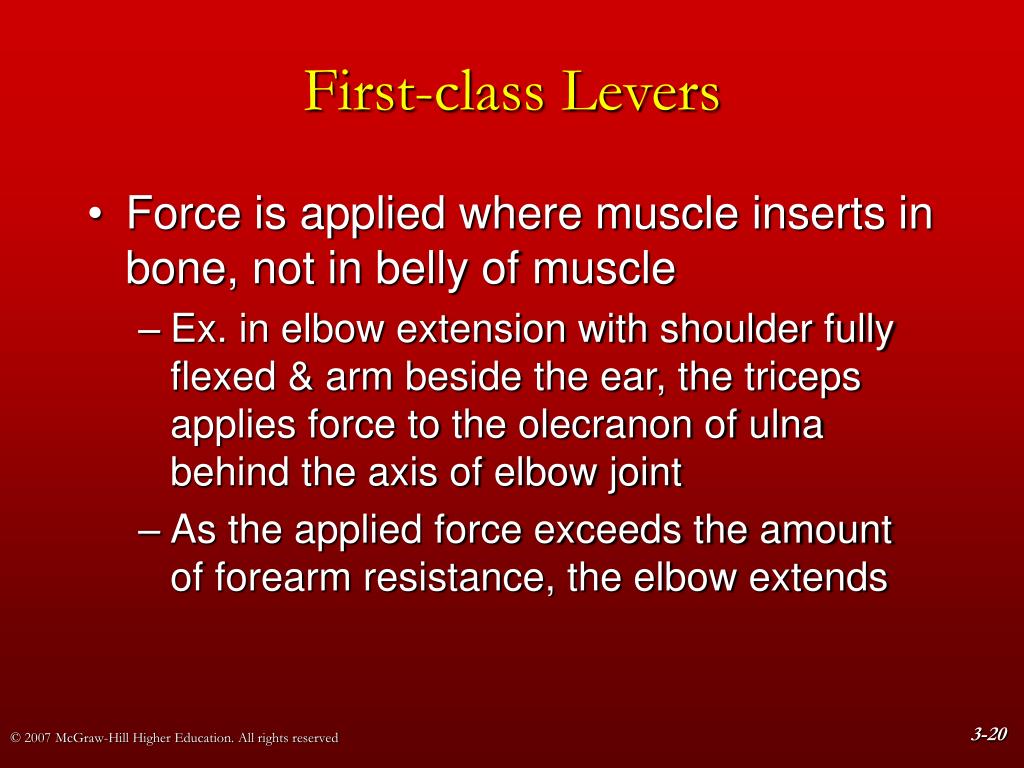 First-class Levers

• Force is applied where muscle inserts in bone, not in belly of muscle

– Ex. in elbow extension with shoulder fully flexed & arm beside the ear, the triceps applies force to the olecranon of ulna behind the axis of elbow joint

– As the applied force exceeds the amount of forearm resistance, the elbow extends

© 2007 McGraw-Hill Higher Education. All rights reserved

3-20